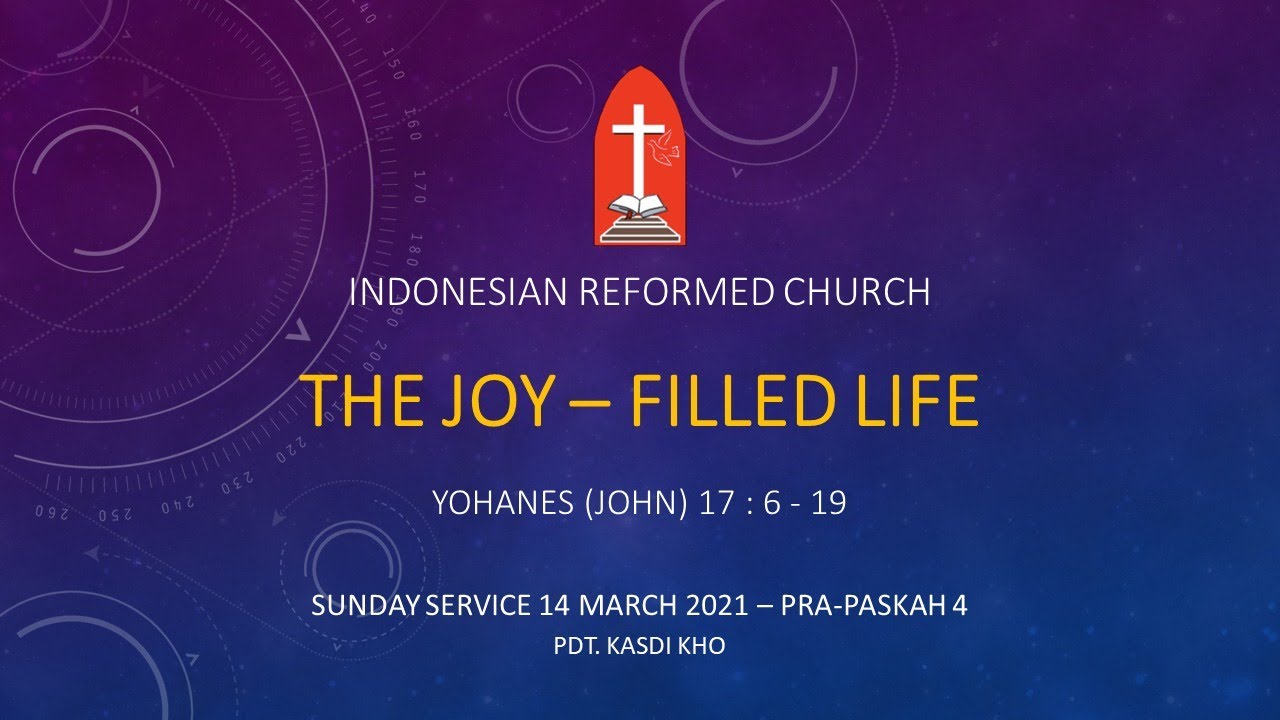 INDONESIAN REFORMED CHURCH

THE JOY – FILLED LIFE

YOHANES (JOHN) 17 : 6 - 19

SUNDAY SERVICE 14 MARCH 2021 – PRA-PASKAH 4

PDT. KASDI KHO